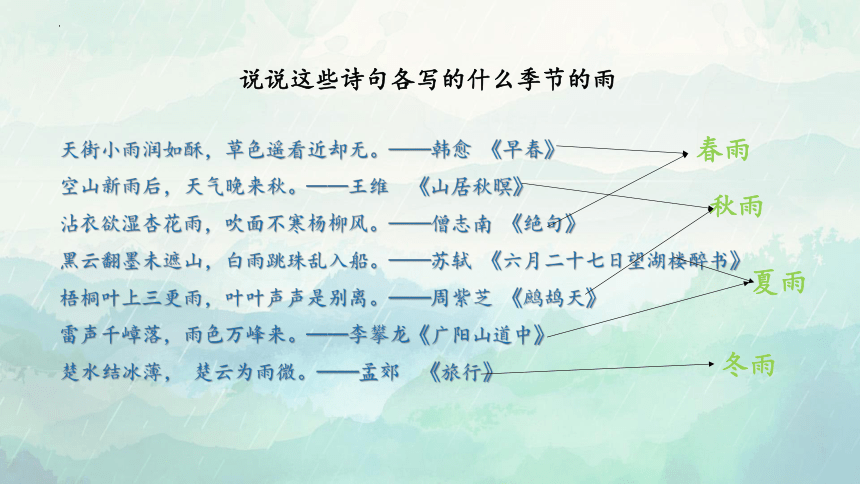 说说这些诗句各写的什么季节的雨

天街小雨润如酥，草色遥看近却无。——韩愈 《早春》
空山新雨后，天气晚来秋。——王维 《山居秋暝》
沾衣欲湿杏花雨，吹面不寒杨柳风。——僧志南 《绝句》
黑云翻墨未遮山，白雨跳珠乱入船。——苏轼 《六月二十七日望湖楼醉书》
梧桐叶上三更雨，叶叶声声是别离。——周紫芝 《鹧鸪天》
雷声千嶂落，雨色万峰来。——李攀龙《广阳山道中》
楚水结冰薄， 楚云为雨微。——孟郊 《旅行》

春雨
秋雨
夏雨
冬雨